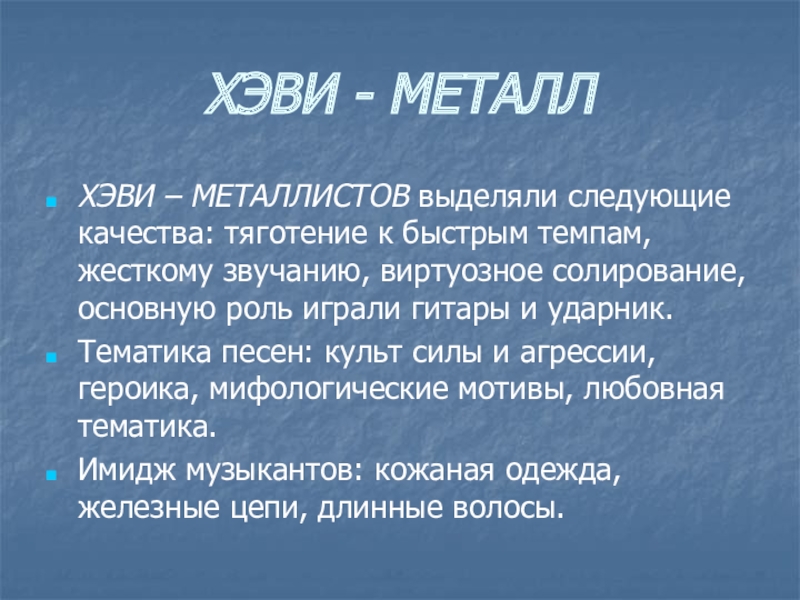 ХЭВИ - МЕТАЛЛ

ХЭВИ – МЕТАЛЛИСТОВ выделяли следующие качества: тяготение к быстрым темпам, жесткому звучанию, виртуозное солирование, основную роль играли гитары и ударник.

Тематика песен: культ силы и агрессии, героика, мифологические мотивы, любовная тематика.

Имидж музыкантов: кожаная одежда, железные цепи, длинные волосы.